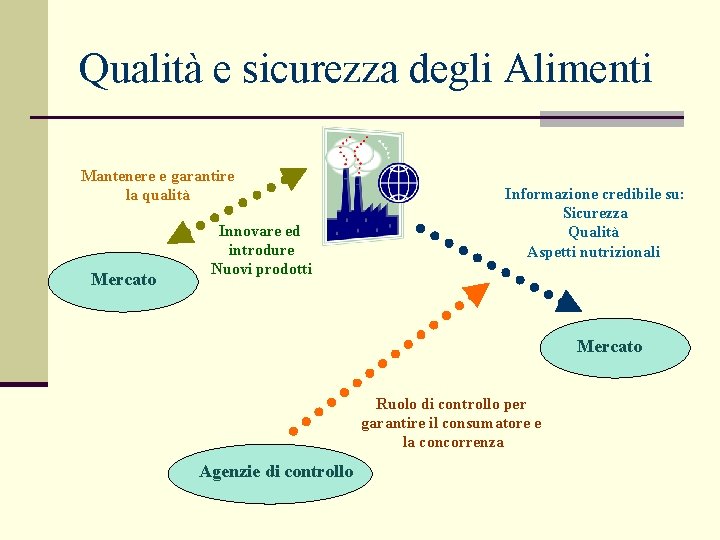 Qualità e sicurezza degli Alimenti

Mantenere e garantire la qualità

Innovare ed introdure Nuovi prodotti

Mercato

Informazione credibile su:
Sicurezza
Qualità
Aspetti nutrizionali

Mercato

Ruolo di controllo per garantire il consumatore e la concorrenza

Agenzie di controllo